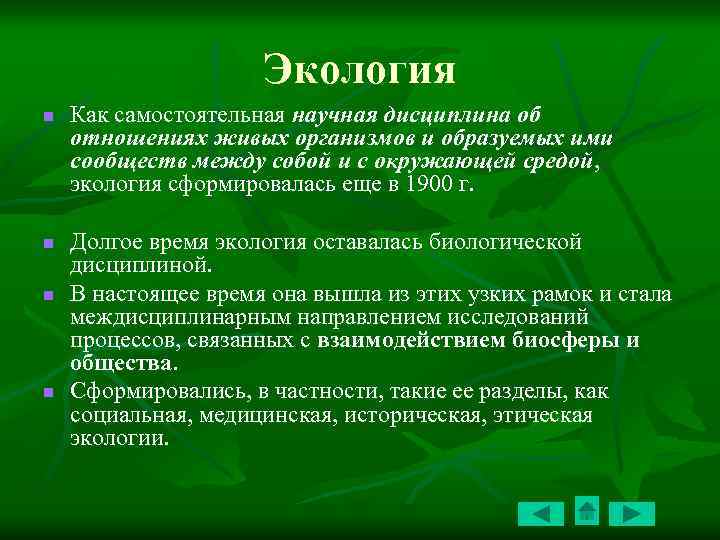 Экология

Как самостоятельная научная дисциплина об отношениях живых организмов и образуемых ими сообществ между собой и с окружающей средой, экология сформировалась еще в 1900 г.

Долгое время экология оставалась биологической дисциплиной.

В настоящее время она вышла из этих узких рамок и стала междисциплинарным направлением исследований процессов, связанных с взаимодействием биосферы и общества.

Сформировались, в частности, такие ее разделы, как социальная, медицинская, историческая, этическая экологии.